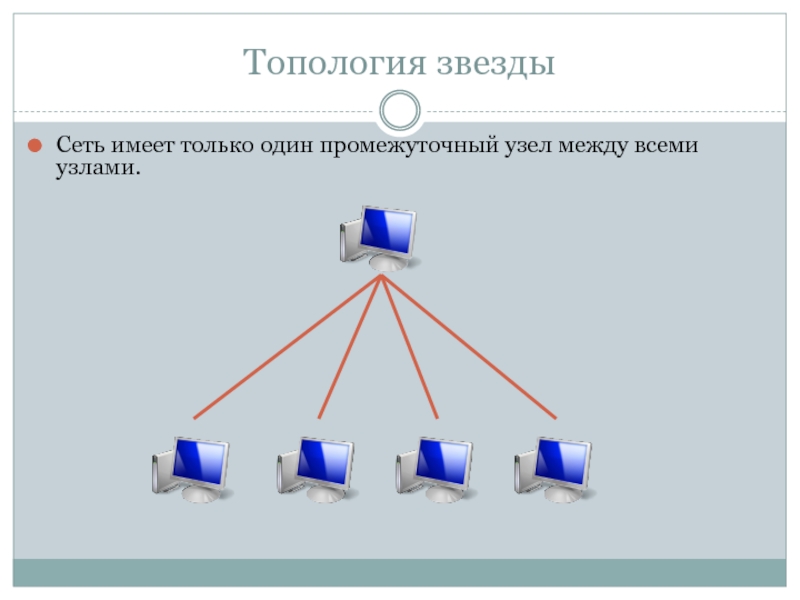 Топология звезды

Сеть имеет только один промежуточный узел между всеми узлами.